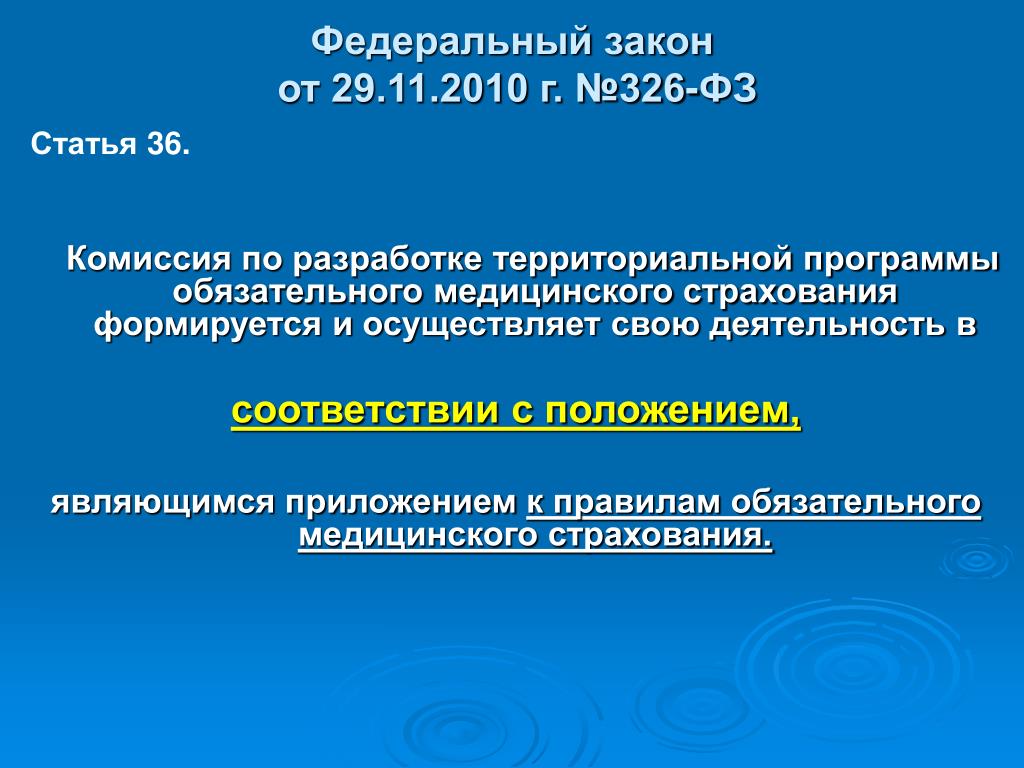 Федеральный закон
от 29.11.2010 г. №326-ФЗ

Статья 36.

Комиссия по разработке территориальной программы обязательного медицинского страхования формируется и осуществляет свою деятельность в

соответствии с положением,

являющимся приложением к правилам обязательного медицинского страхования.